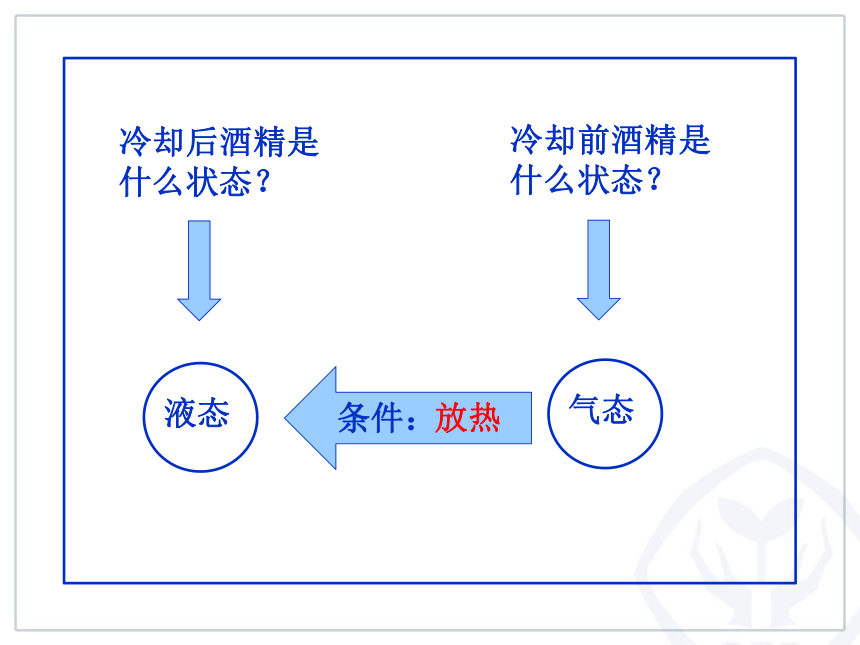 冷却后酒精是什么状态？

冷却前酒精是什么状态？

液态

条件：放热

气态